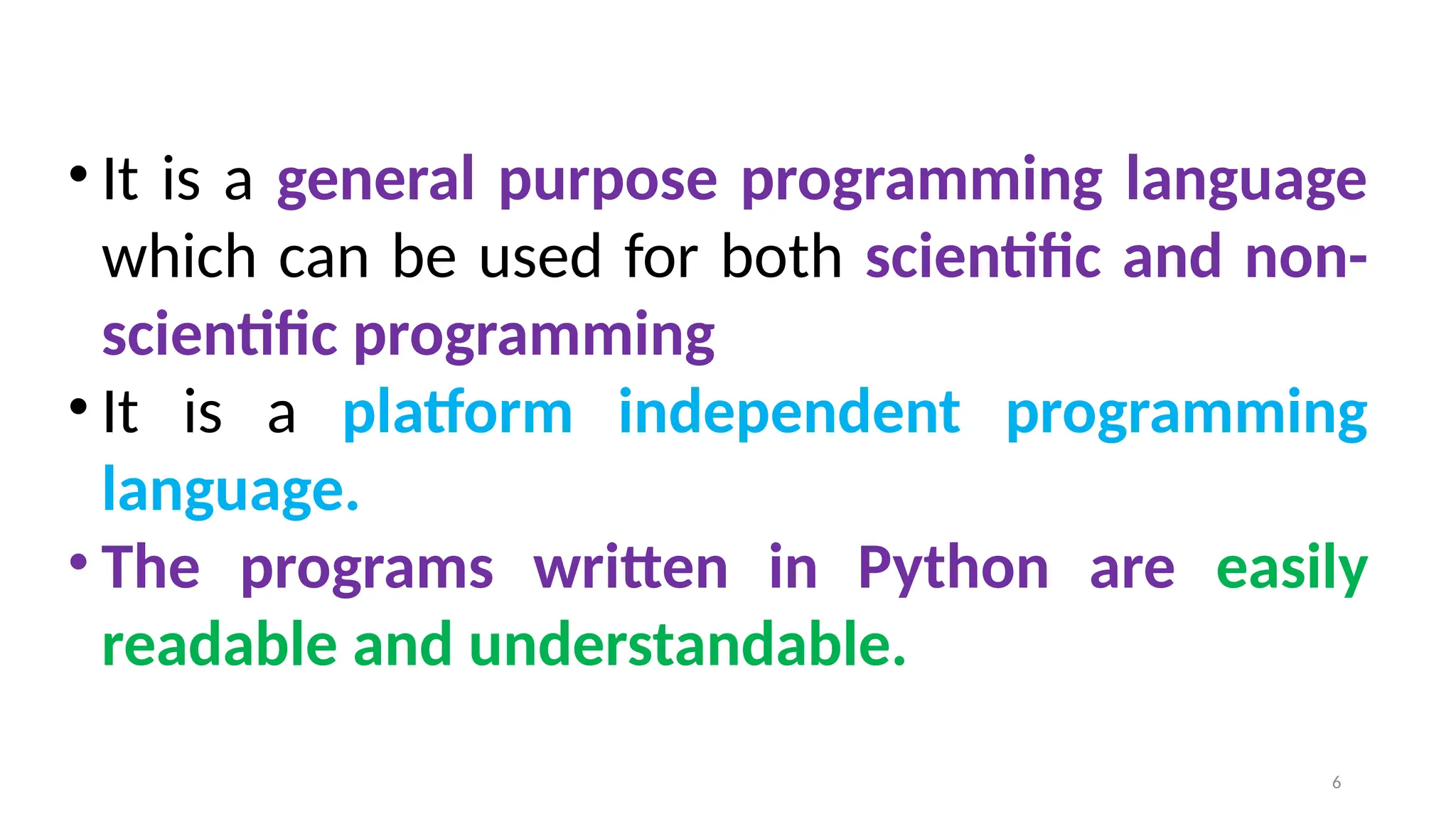 • It is a general purpose programming language which can be used for both scientific and non-scientific programming

• It is a platform independent programming language.

• The programs written in Python are easily readable and understandable.

6